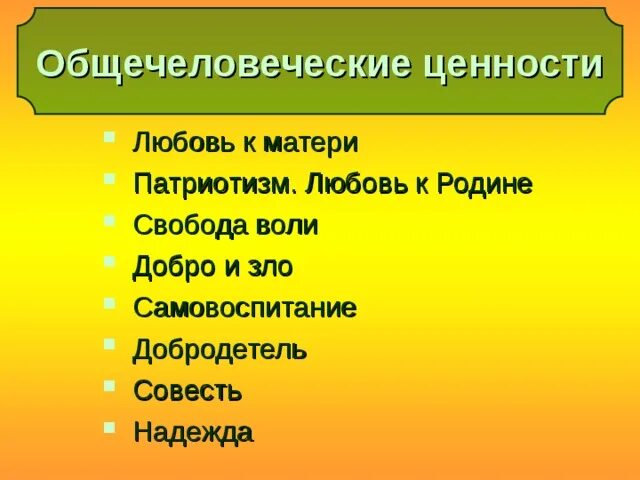 Общечеловеческие ценности

- Любовь к матери
- Патриотизм. Любовь к Родине
- Свобода воли
- Добро и зло
- Самовоспитание
- Добродетель
- Совесть
- Надежда